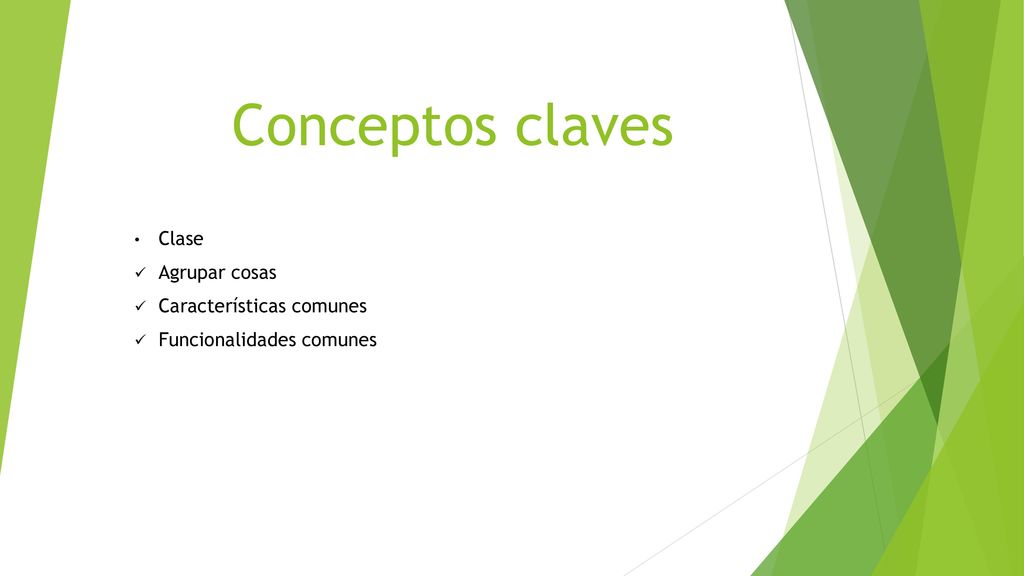 Conceptos claves

• Clase
✓ Agrupar cosas
✓ Características comunes
✓ Funcionalidades comunes